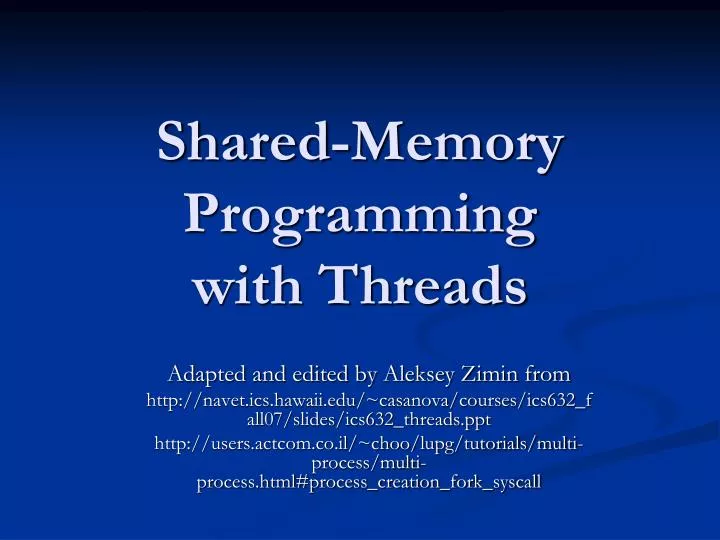 Shared-Memory Programming with Threads

Adapted and edited by Aleksey Zimin from

http://navet.ics.hawaii.edu/~casanova/courses/ics632_fall07/slides/ics632_threads.ppt

http://users.actcom.co.il/~choo/lupg/tutorials/multi-process/multi-process.html#process_creation_fork_syscall